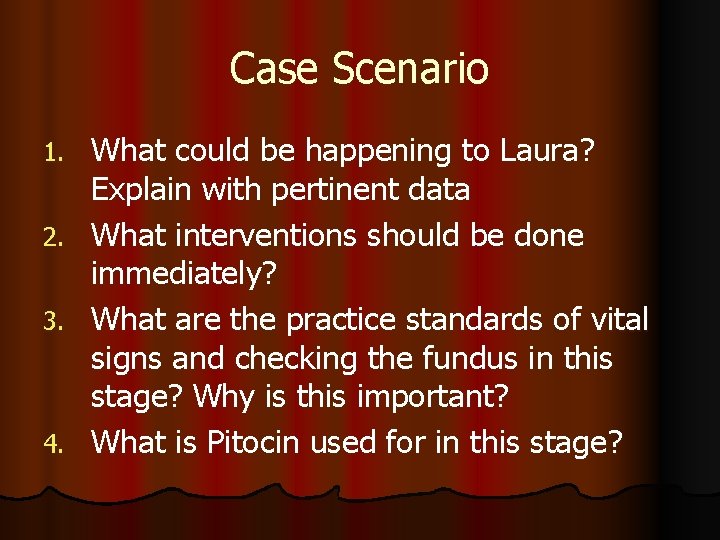 Case Scenario

1. What could be happening to Laura? Explain with pertinent data
2. What interventions should be done immediately?
3. What are the practice standards of vital signs and checking the fundus in this stage? Why is this important?
4. What is Pitocin used for in this stage?